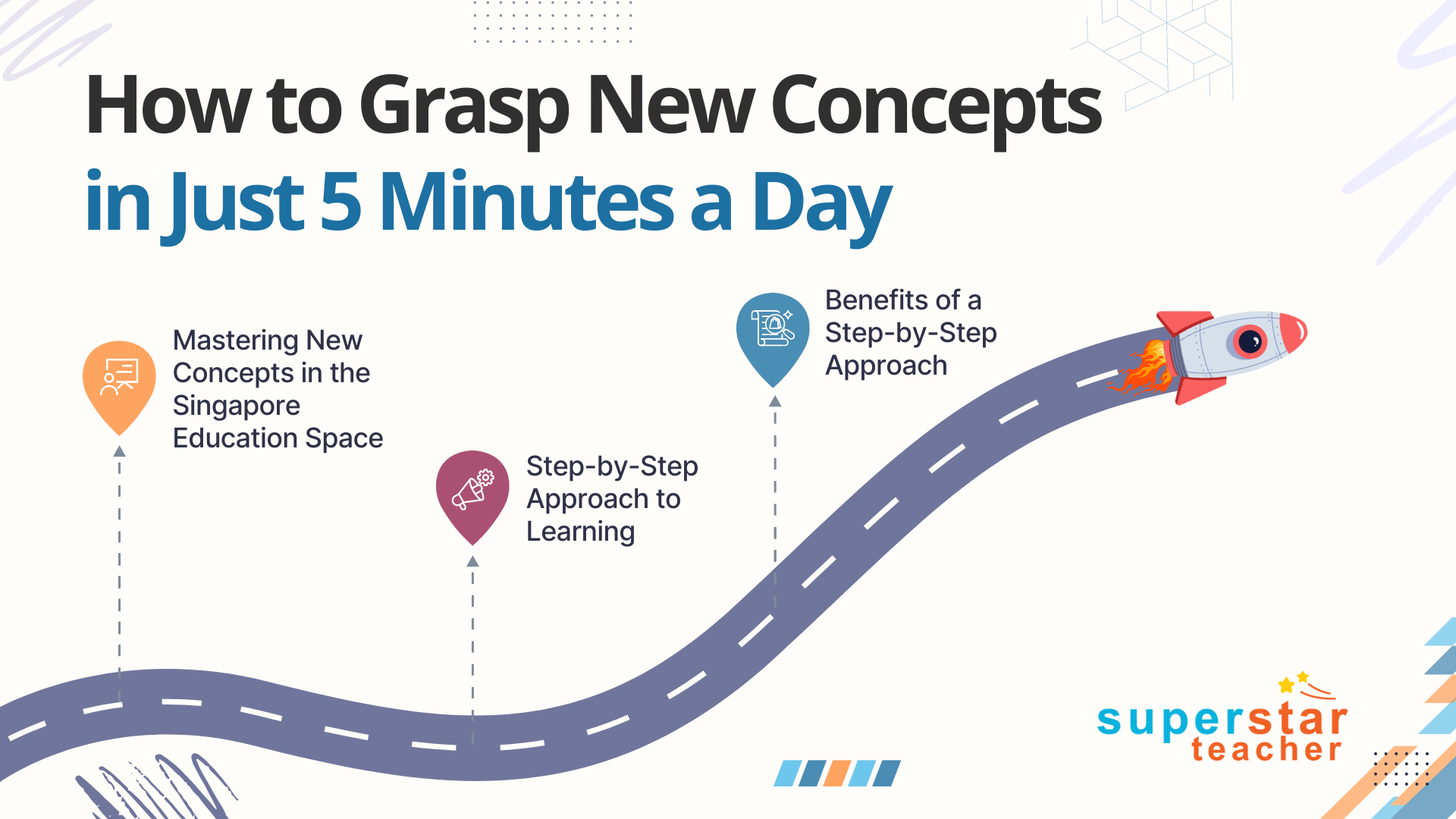 How to Grasp New Concepts
in Just 5 Minutes a Day

Mastering New Concepts in the Singapore Education Space

Step-by-Step Approach to Learning

Benefits of a Step-by-Step Approach

superstar teacher